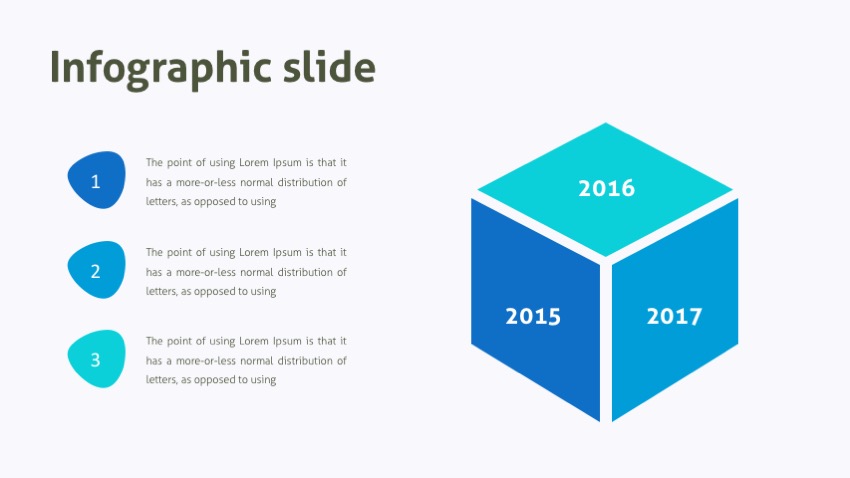 Infographic slide

1

The point of using Lorem Ipsum is that it has a more-or-less normal distribution of letters, as opposed to using

2

The point of using Lorem Ipsum is that it has a more-or-less normal distribution of letters, as opposed to using

3

The point of using Lorem Ipsum is that it has a more-or-less normal distribution of letters, as opposed to using

2016

2015

2017